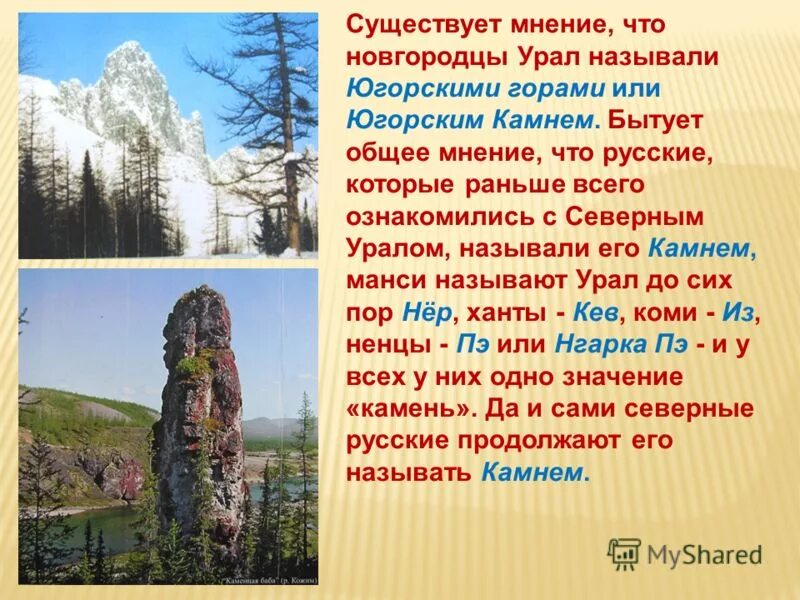 Существует мнение, что новгородцы Урал называли Югорскими горами или Югорским Камнем. Бытует общее мнение, что русские, которые раньше всего ознакомились с Северным Уралом, называли его Камнем, манси называют Урал до сих пор Нёр, ханты - Кев, коми - Из, ненцы - Пэ или Нгарка Пэ - и у всех у них одно значение «камень». Да и сами северные русские продолжают его называть Камнем.

Каменная баба (р. Кожим)

MyShared